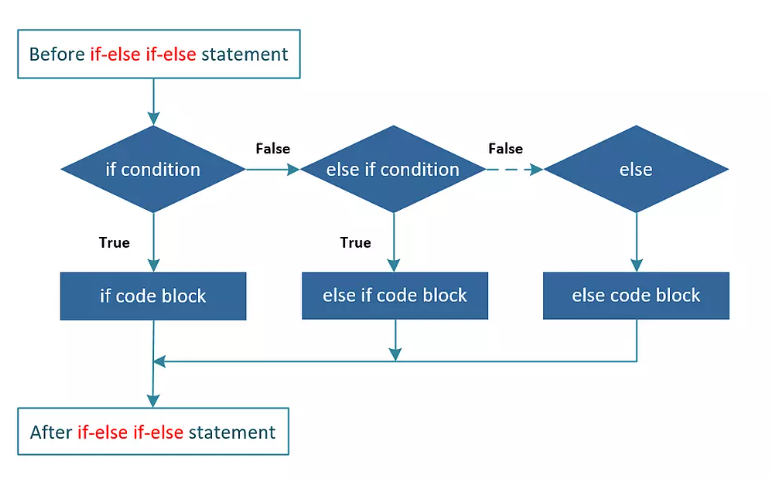 Before if-else if-else statement

if condition

False

else if condition

False

else

True

True

if code block

else if code block

else code block

After if-else if-else statement